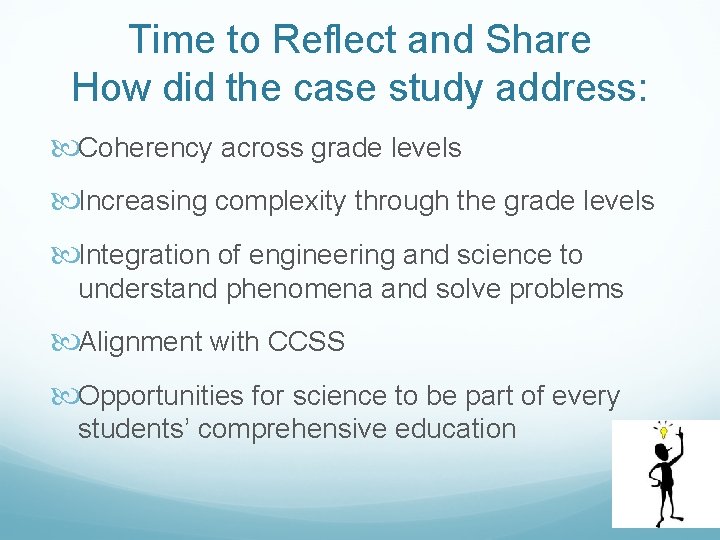 Time to Reflect and Share
How did the case study address:

Coherency across grade levels

Increasing complexity through the grade levels

Integration of engineering and science to understand phenomena and solve problems

Alignment with CCSS

Opportunities for science to be part of every students' comprehensive education